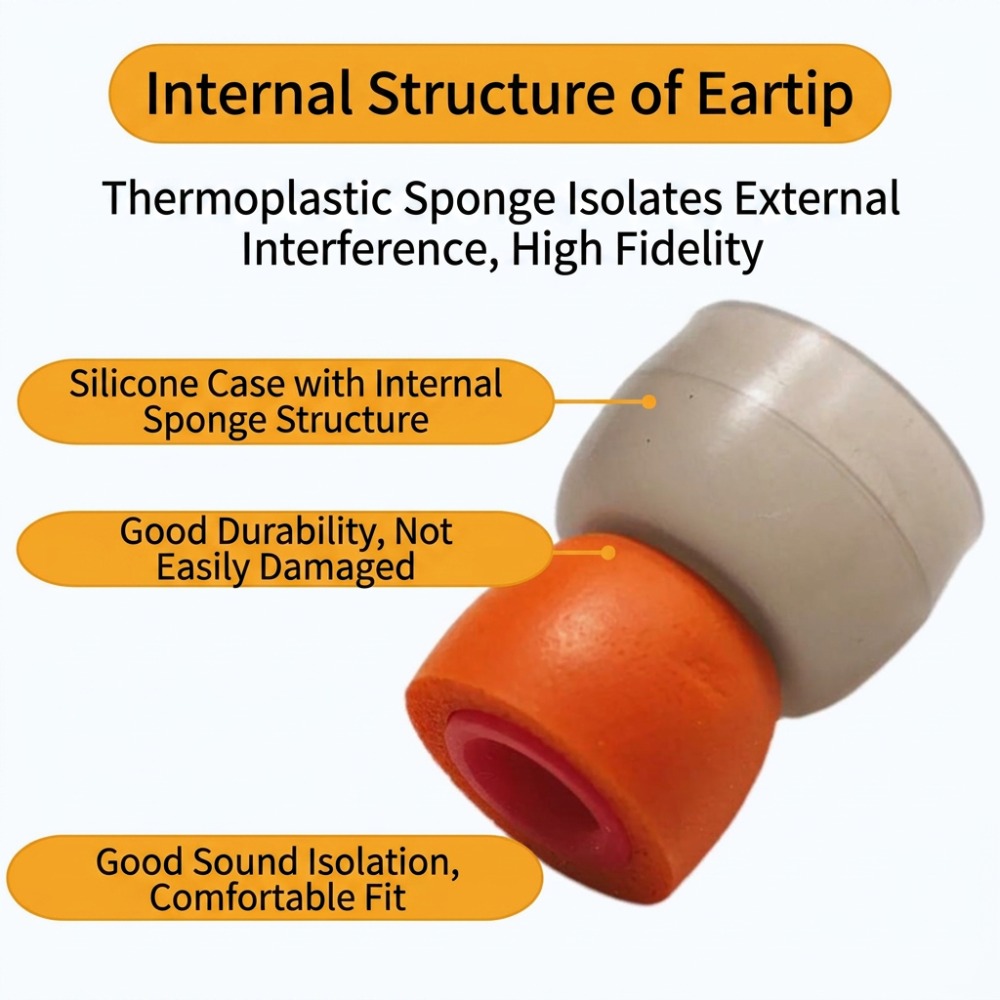 Internal Structure of Eartip

Thermoplastic Sponge Isolates External Interference, High Fidelity

Silicone Case with Internal Sponge Structure

Good Durability, Not Easily Damaged

Good Sound Isolation, Comfortable Fit